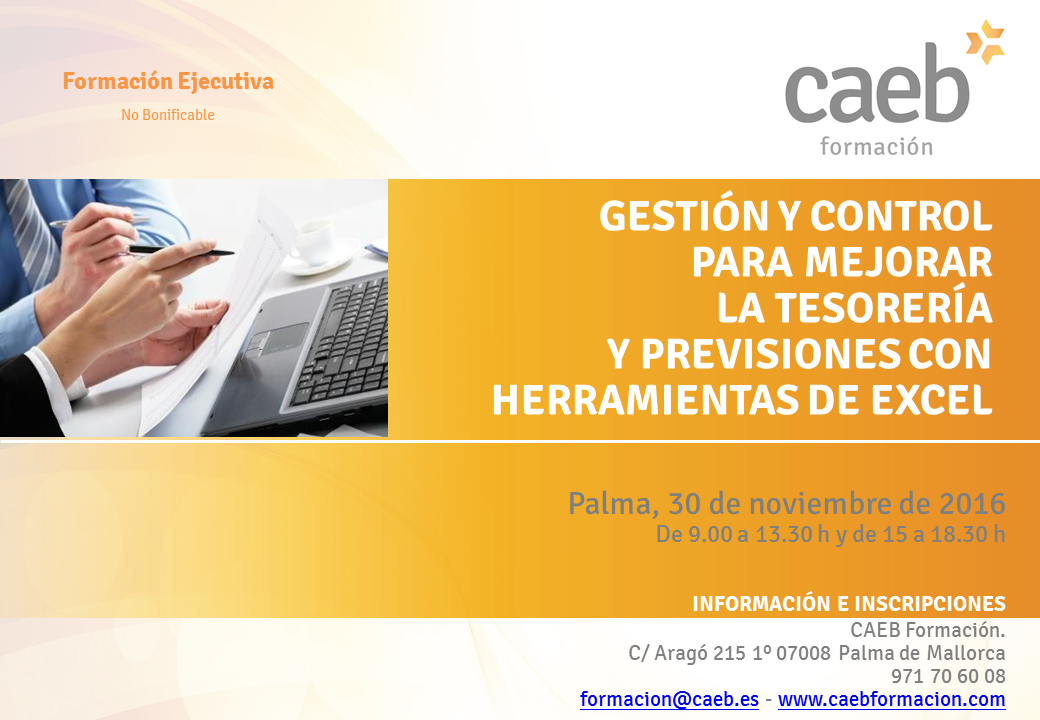 Formación Ejecutiva

No Bonificable

caeb
formación

GESTIÓN Y CONTROL PARA MEJORAR LA TESORERÍA Y PREVISIONES CON HERRAMIENTAS DE EXCEL

Palma, 30 de noviembre de 2016
De 9.00 a 13.30 h y de 15 a 18.30 h

INFORMACIÓN E INSCRIPCIONES
CAEB Formación.
C/ Aragó 215 1º 07008 Palma de Mallorca
971 70 60 08
formacion@caeb.es - www.caebformacion.com